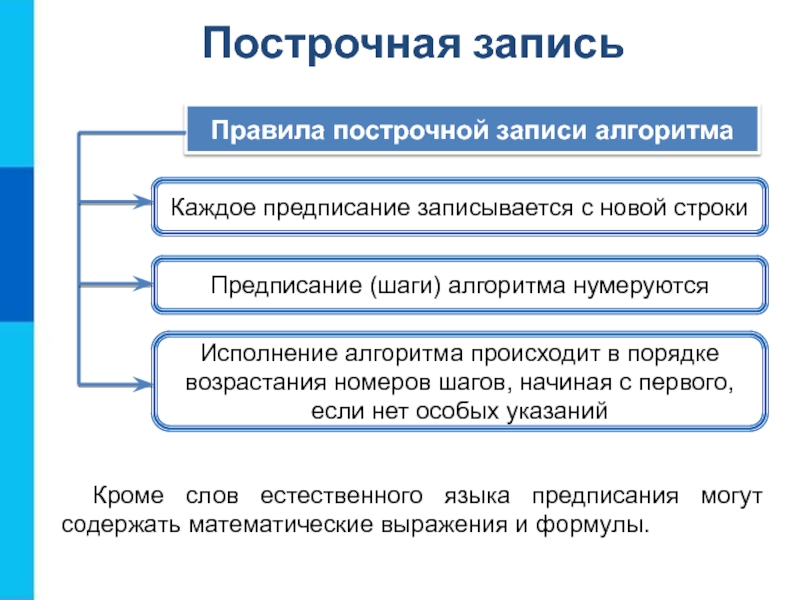 Построчная запись

Правила построчной записи алгоритма

Каждое предписание записывается с новой строки

Предписание (шаги) алгоритма нумеруются

Исполнение алгоритма происходит в порядке возрастания номеров шагов, начиная с первого, если нет особых указаний

Кроме слов естественного языка предписания могут содержать математические выражения и формулы.